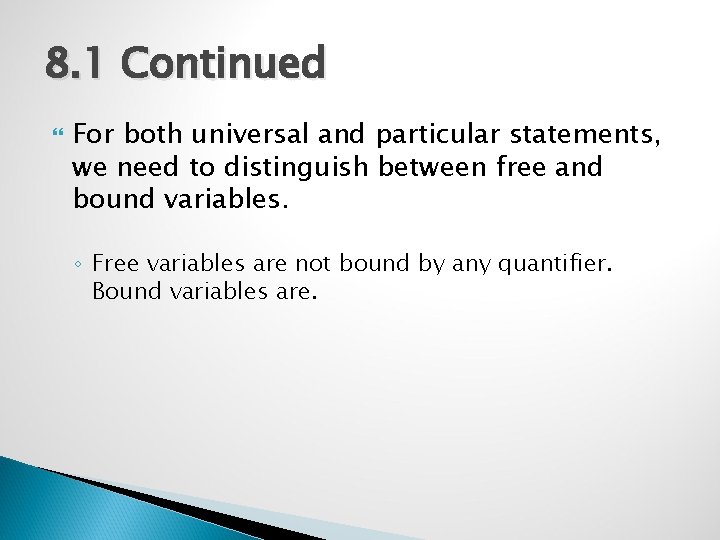 8.1 Continued

For both universal and particular statements, we need to distinguish between free and bound variables.

◦ Free variables are not bound by any quantifier. Bound variables are.